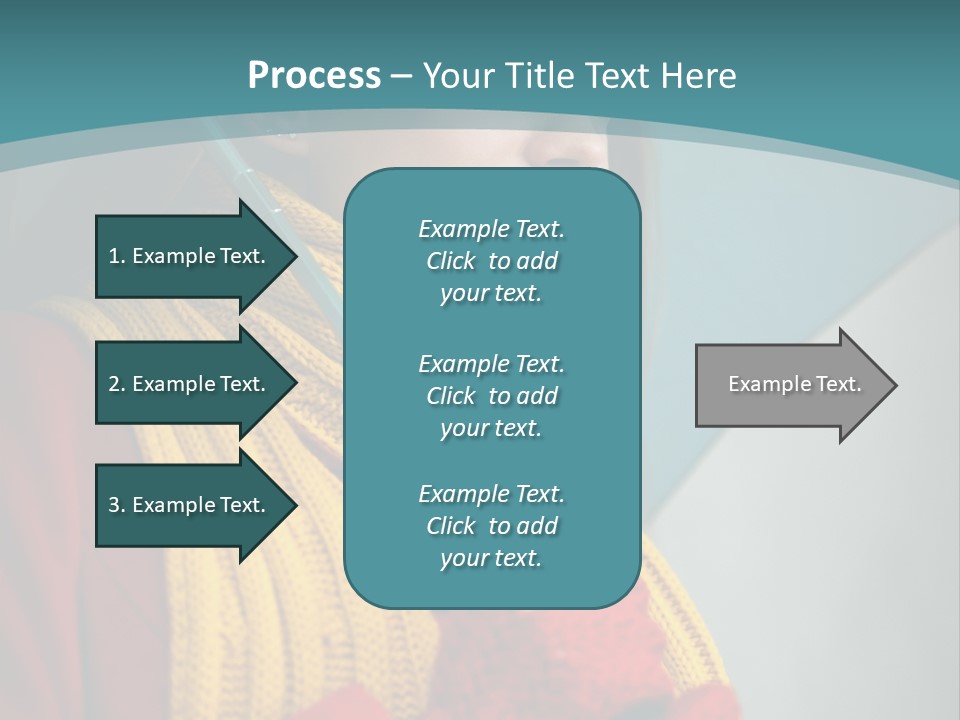 Process – Your Title Text Here

1. Example Text.

2. Example Text.

3. Example Text.

Example Text. Click to add your text.

Example Text. Click to add your text.

Example Text. Click to add your text.

Example Text.